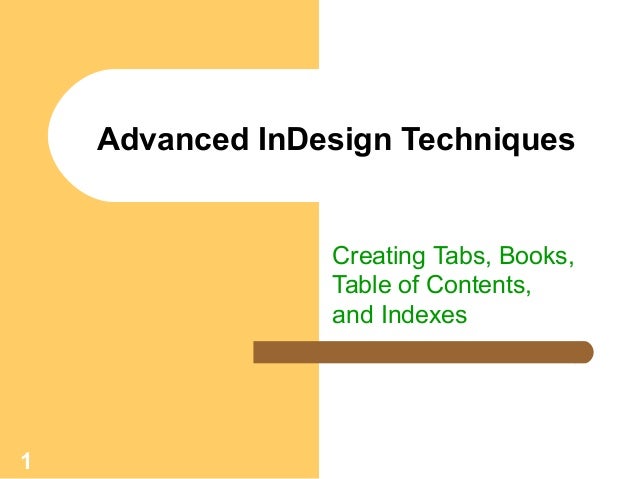 Advanced InDesign Techniques

Creating Tabs, Books, Table of Contents, and Indexes

1